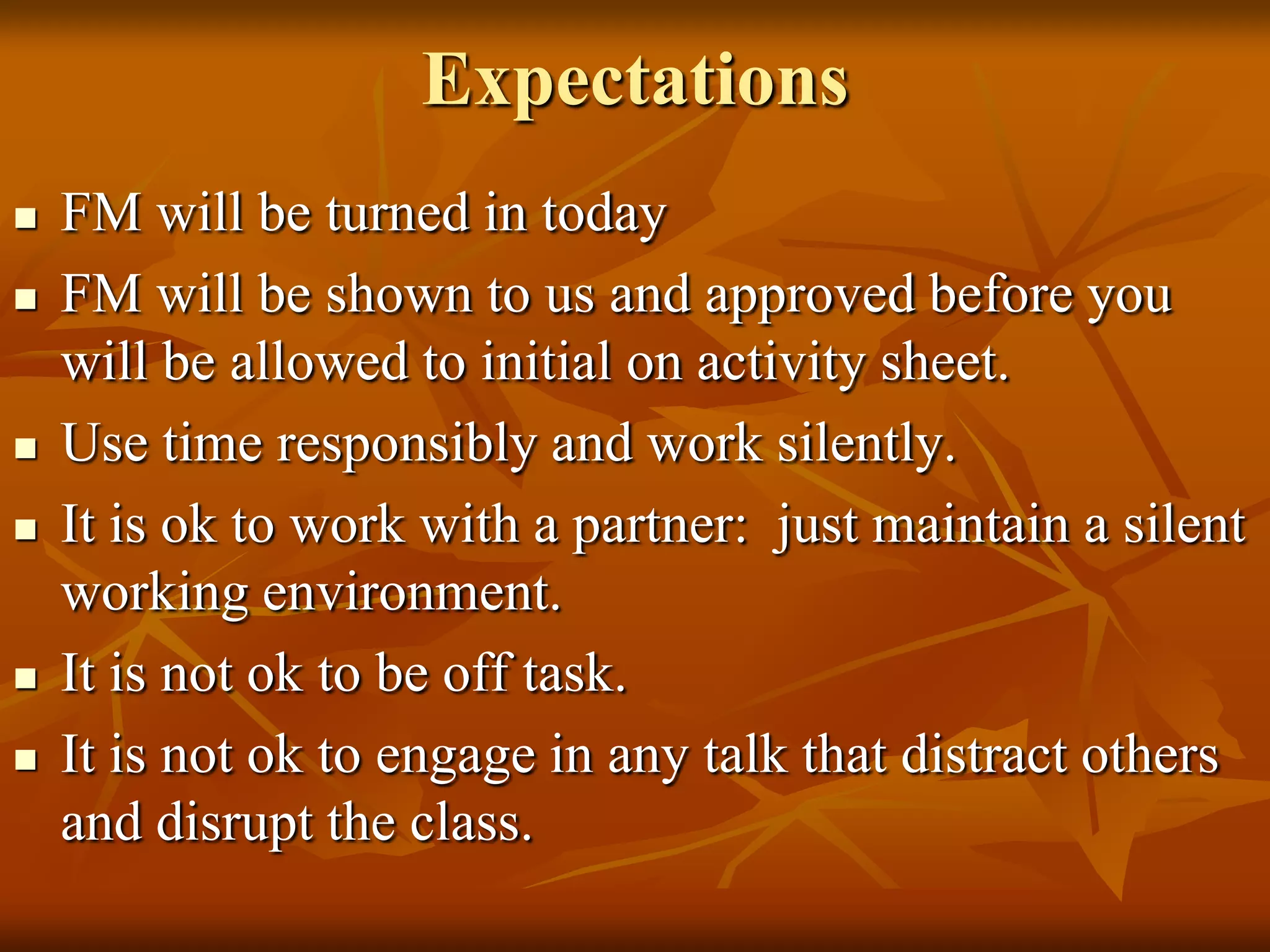 Expectations

- FM will be turned in today
- FM will be shown to us and approved before you will be allowed to initial on activity sheet.
- Use time responsibly and work silently.
- It is ok to work with a partner:  just maintain a silent working environment.
- It is not ok to be off task.
- It is not ok to engage in any talk that distract others and disrupt the class.